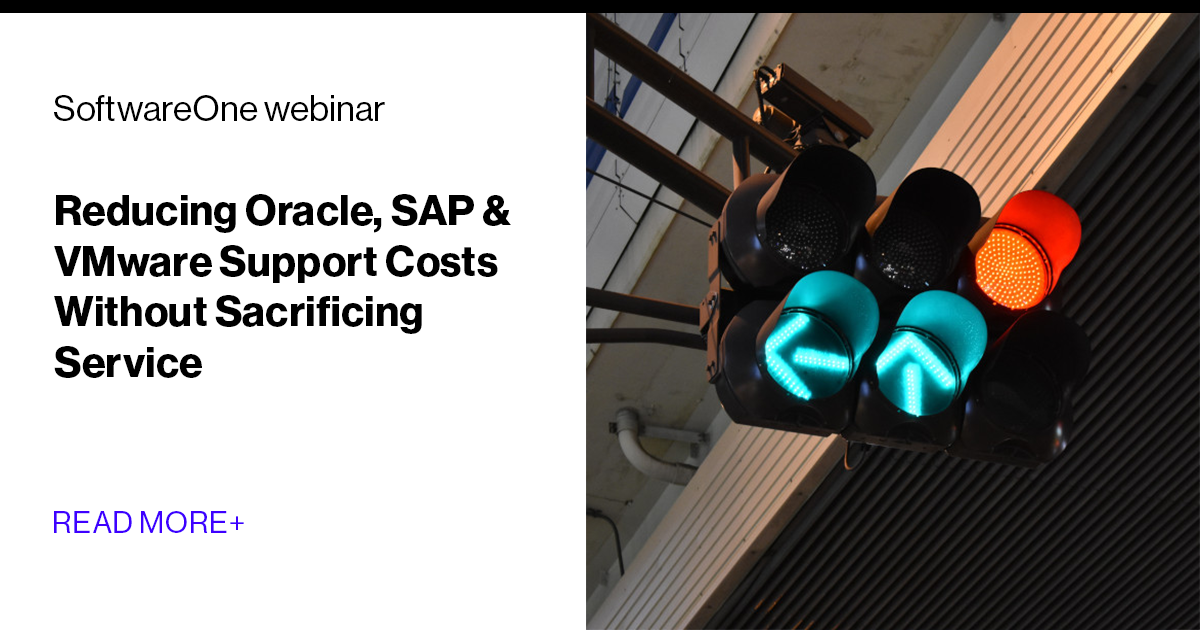 SoftwareOne webinar

Reducing Oracle, SAP & VMware Support Costs Without Sacrificing Service

READ MORE+